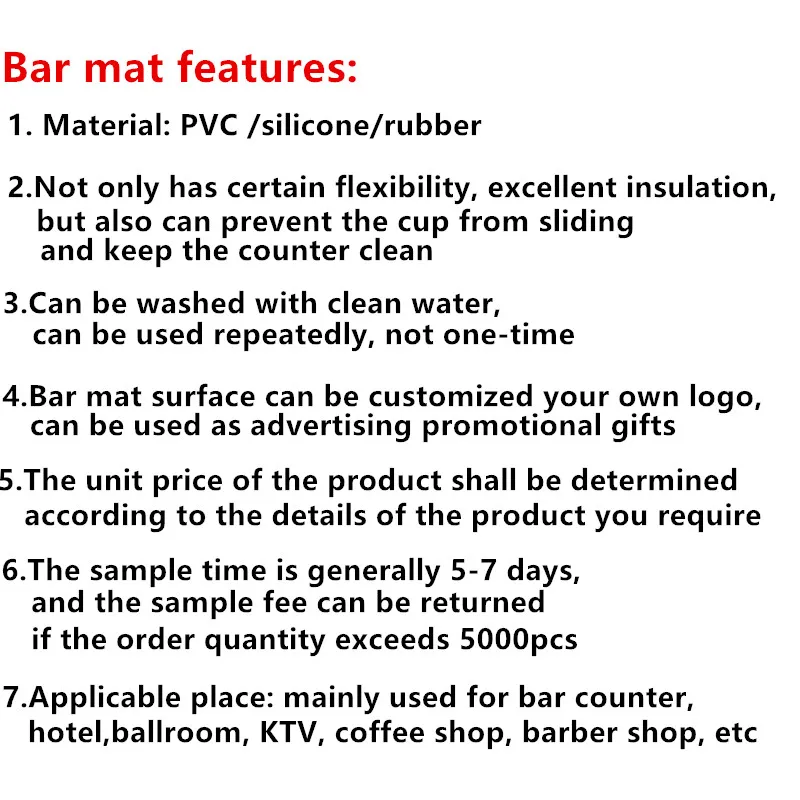 Bar mat features:

1. Material: PVC /silicone/rubber

2.Not only has certain flexibility, excellent insulation, but also can prevent the cup from sliding and keep the counter clean

3.Can be washed with clean water, can be used repeatedly, not one-time

4.Bar mat surface can be customized your own logo, can be used as advertising promotional gifts

5.The unit price of the product shall be determined according to the details of the product you require

6.The sample time is generally 5-7 days, and the sample fee can be returned if the order quantity exceeds 5000pcs

7.Applicable place: mainly used for bar counter, hotel,ballroom, KTV, coffee shop, barber shop, etc